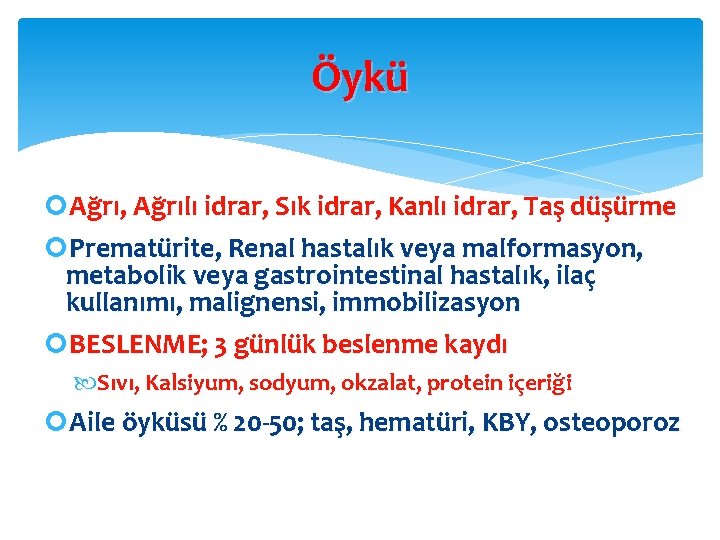 Öykü

Ağrı, Ağrılı idrar, Sık idrar, Kanlı idrar, Taş düşürme

Prematürite, Renal hastalık veya malformasyon, metabolik veya gastrointestinal hastalık, ilaç kullanımı, malignensi, immobilizasyon

BESLENME; 3 günlük beslenme kaydı

Sıvı, Kalsiyum, sodyum, okzalat, protein içeriği

Aile öyküsü % 20-50; taş, hematüri, KBY, osteoporoz